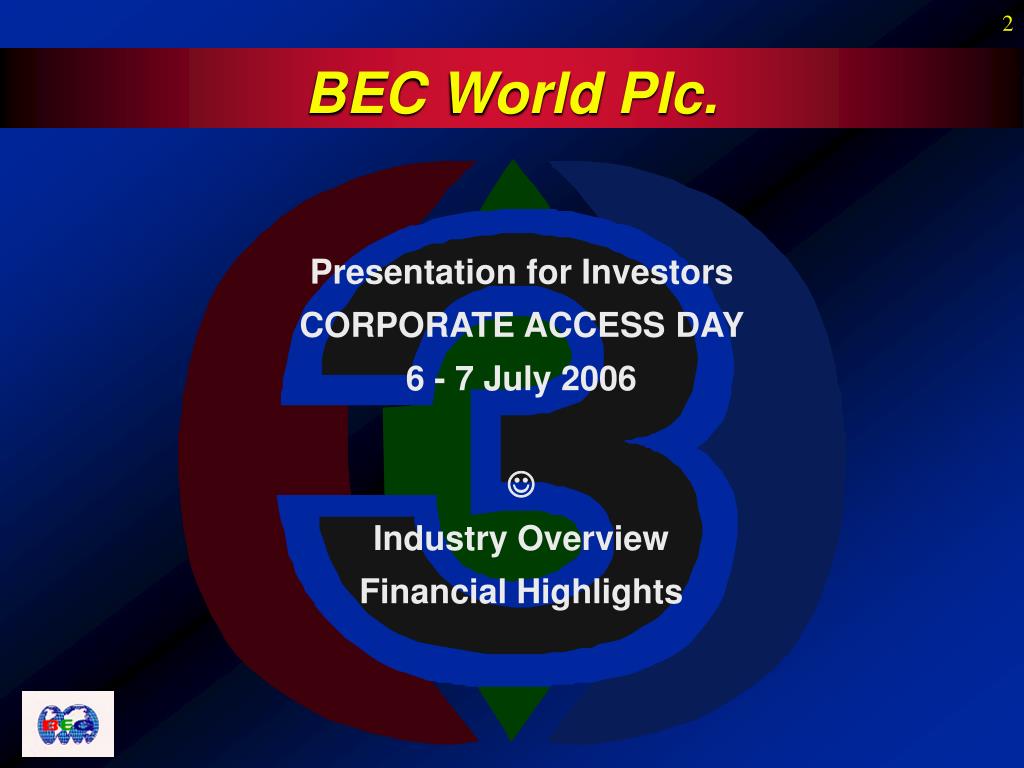 2

BEC World Plc.

Presentation for Investors
CORPORATE ACCESS DAY
6 - 7 July 2006

☺
Industry Overview
Financial Highlights

BEC